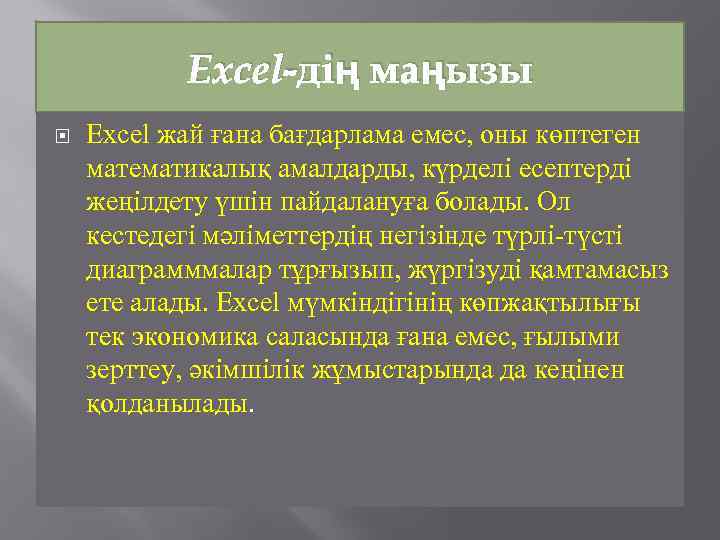 Excel-дің маңызы

Excel жай ғана бағдарлама емес, оны көптеген математикалық амалдарды, күрделі есептерді жеңілдету үшін пайдалануға болады. Ол кестедегі мәліметтердің негізінде түрлі-түсті диаграмммалар тұрғызып, жүргізуді қамтамасыз ете алады. Excel мүмкіндігінің көпжақтылығы тек экономика саласында ғана емес, ғылыми зерттеу, әкімшілік жұмыстарында да кеңінен қолданылады.